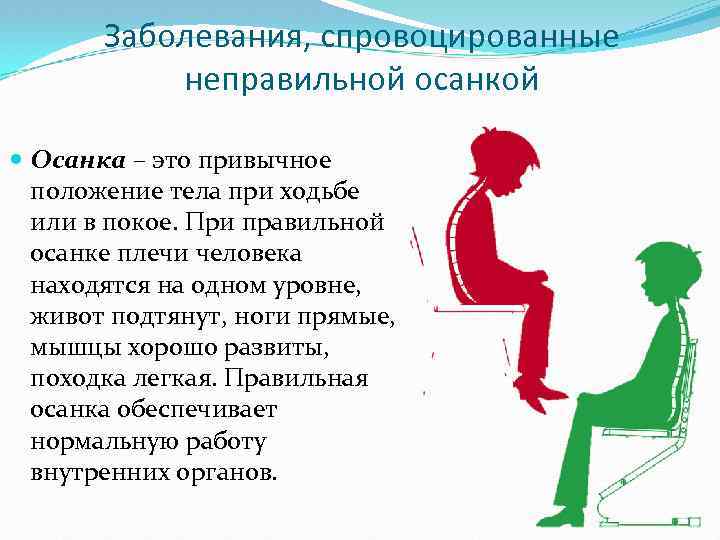 Заболевания, спровоцированные неправильной осанкой

Осанка – это привычное положение тела при ходьбе или в покое. При правильной осанке плечи человека находятся на одном уровне, живот подтянут, ноги прямые, мышцы хорошо развиты, походка легкая. Правильная осанка обеспечивает нормальную работу внутренних органов.